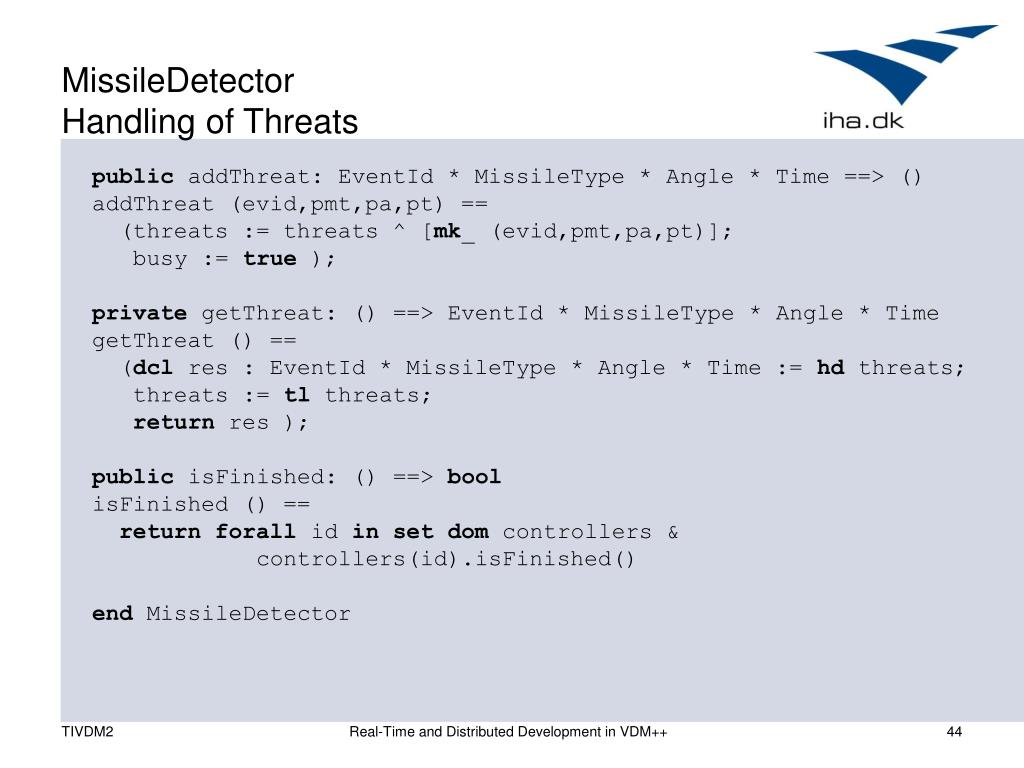 MissileDetector
Handling of Threats

iha.dk

public addThreat: EventId * MissileType * Angle * Time ==> ()
addThreat (evid,pmt,pa,pt) ==
  (threats := threats ^ [mk_ (evid,pmt,pa,pt)];
   busy := true );

private getThreat: () ==> EventId * MissileType * Angle * Time
getThreat () ==
  (dcl res : EventId * MissileType * Angle * Time := hd threats;
   threats := tl threats;
   return res );

public isFinished: () ==> bool
isFinished () ==
  return forall id in set dom controllers &
           controllers(id).isFinished()

end MissileDetector

TIVDM2

Real-Time and Distributed Development in VDM++

44